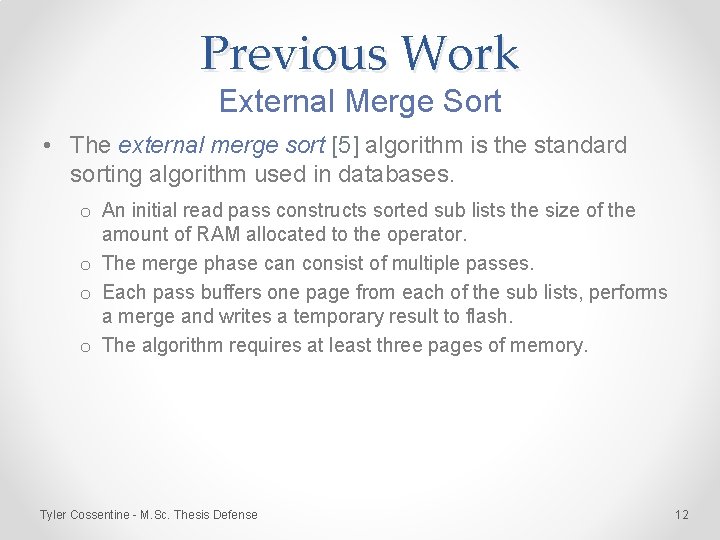 Previous Work
External Merge Sort

• The external merge sort [5] algorithm is the standard sorting algorithm used in databases.

o An initial read pass constructs sorted sub lists the size of the amount of RAM allocated to the operator.

o The merge phase can consist of multiple passes.

o Each pass buffers one page from each of the sub lists, performs a merge and writes a temporary result to flash.

o The algorithm requires at least three pages of memory.

Tyler Cossentine - M.Sc. Thesis Defense

12